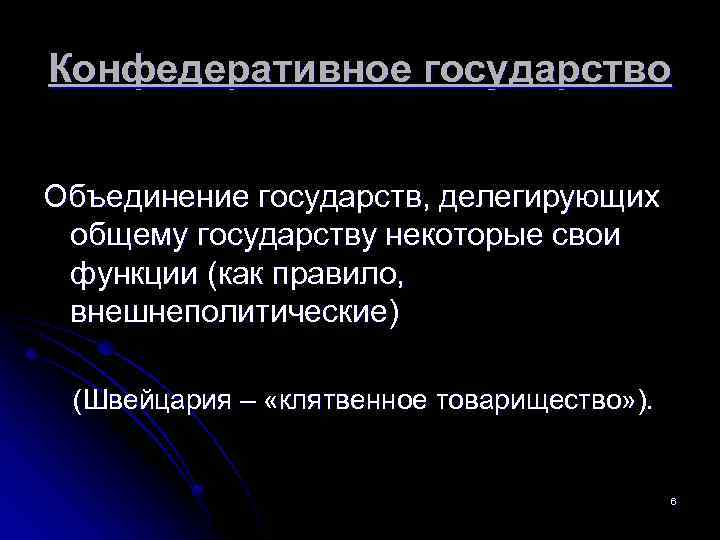 Конфедеративное государство

Объединение государств, делегирующих общему государству некоторые свои функции (как правило, внешнеполитические)

(Швейцария – «клятвенное товарищество»).

6